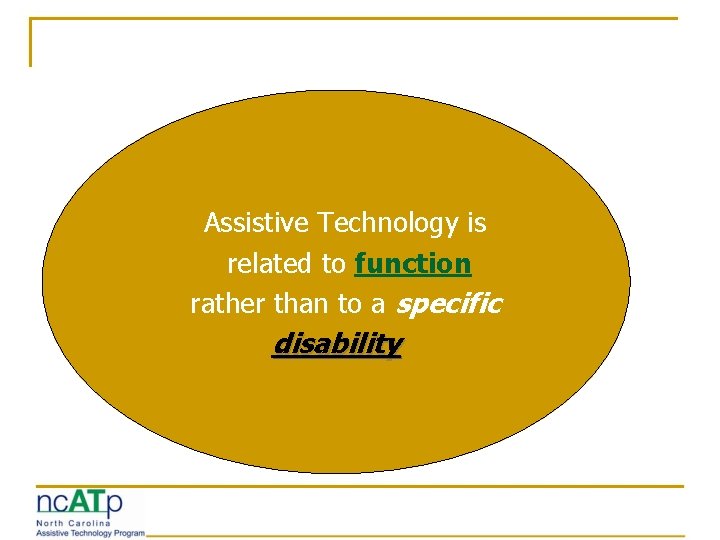 Assistive Technology is related to function rather than to a specific disability

ncATp
North Carolina
Assistive Technology Program